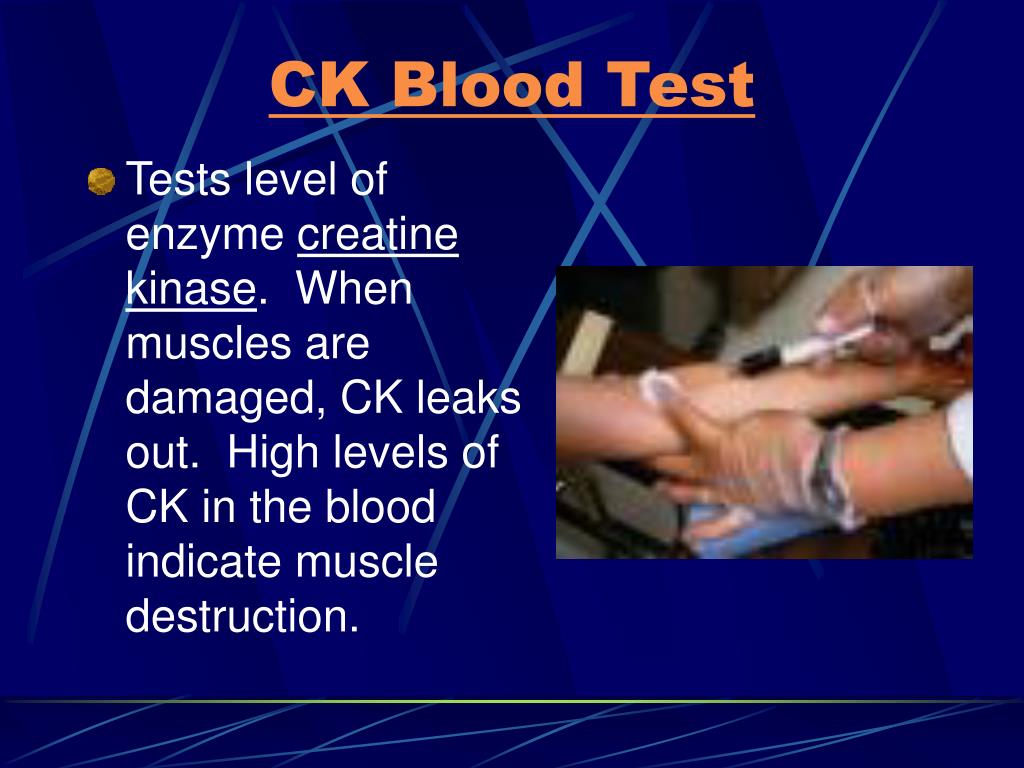 CK Blood Test

Tests level of enzyme creatine kinase.  When muscles are damaged, CK leaks out.  High levels of CK in the blood indicate muscle destruction.